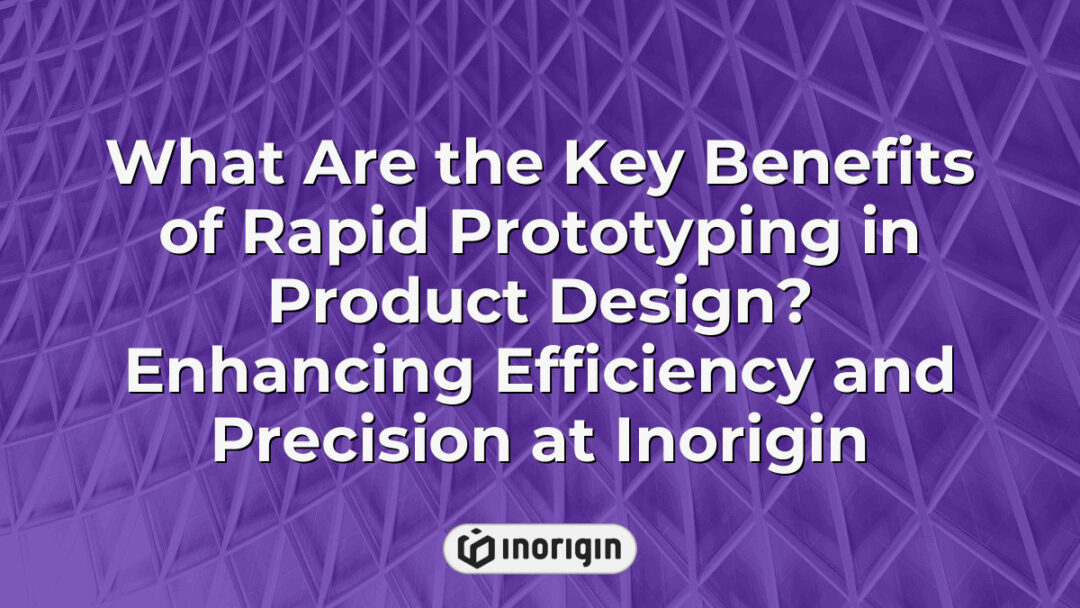 What Are the Key Benefits of Rapid Prototyping in Product Design? Enhancing Efficiency and Precision at Inorigin

inorigin